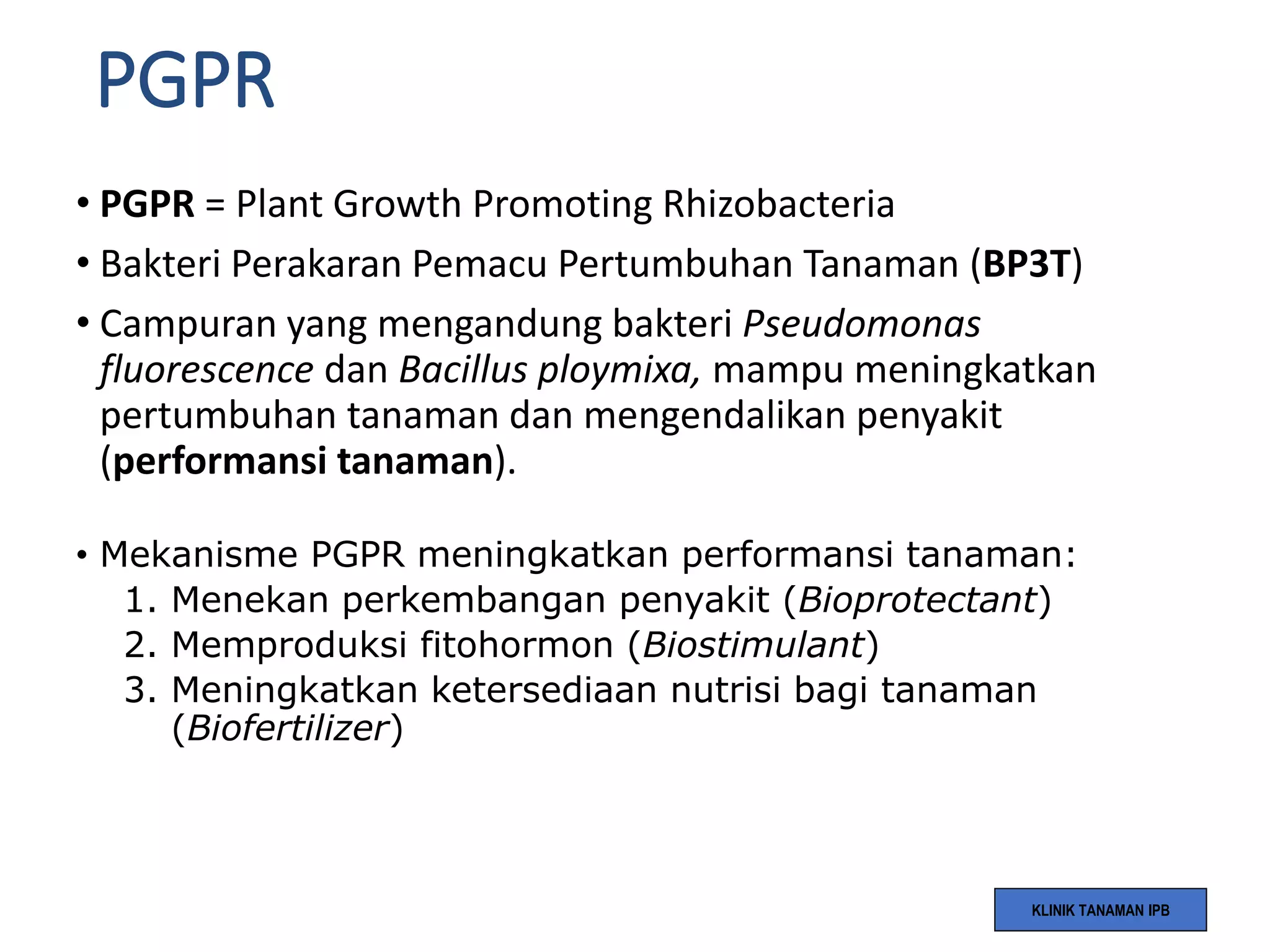 PGPR

• PGPR = Plant Growth Promoting Rhizobacteria

• Bakteri Perakaran Pemacu Pertumbuhan Tanaman (BP3T)

• Campuran yang mengandung bakteri Pseudomonas fluorescence dan Bacillus ploymixa, mampu meningkatkan pertumbuhan tanaman dan mengendalikan penyakit (performansi tanaman).

• Mekanisme PGPR meningkatkan performansi tanaman:
1. Menekan perkembangan penyakit (Bioprotectant)
2. Memproduksi fitohormon (Biostimulant)
3. Meningkatkan ketersediaan nutrisi bagi tanaman (Biofertilizer)

KLINIK TANAMAN IPB